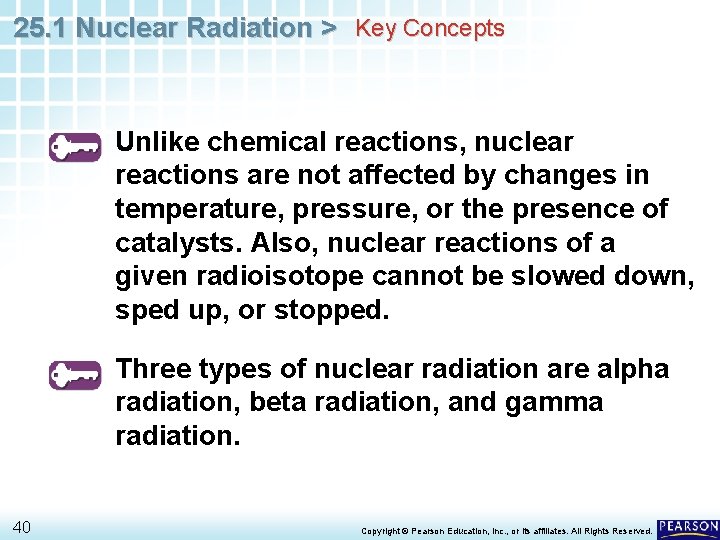 25.1 Nuclear Radiation > Key Concepts

Unlike chemical reactions, nuclear reactions are not affected by changes in temperature, pressure, or the presence of catalysts. Also, nuclear reactions of a given radioisotope cannot be slowed down, sped up, or stopped.

Three types of nuclear radiation are alpha radiation, beta radiation, and gamma radiation.

40

Copyright © Pearson Education, Inc., or its affiliates. All Rights Reserved.

PEARSON